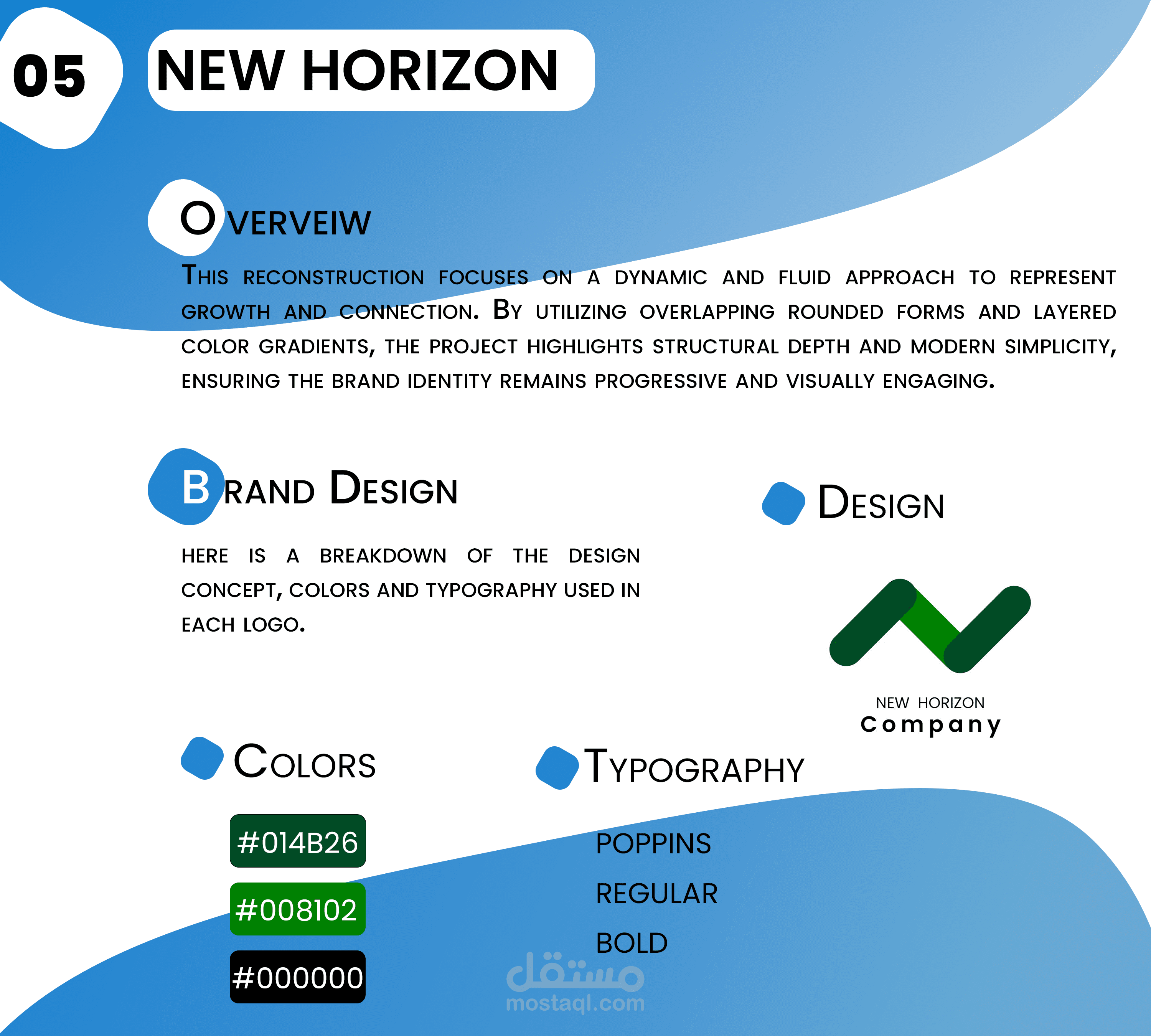 05

NEW HORIZON

OVERVEIW

THIS RECONSTRUCTION FOCUSES ON A DYNAMIC AND FLUID APPROACH TO REPRESENT GROWTH AND CONNECTION. BY UTILIZING OVERLAPPING ROUNDED FORMS AND LAYERED COLOR GRADIENTS, THE PROJECT HIGHLIGHTS STRUCTURAL DEPTH AND MODERN SIMPLICITY, ENSURING THE BRAND IDENTITY REMAINS PROGRESSIVE AND VISUALLY ENGAGING.

BRAND DESIGN

HERE IS A BREAKDOWN OF THE DESIGN CONCEPT, COLORS AND TYPOGRAPHY USED IN EACH LOGO.

DESIGN

NEW HORIZON
Company

COLORS

#014B26

#008102

#000000

TYPOGRAPHY

POPPINS

REGULAR

BOLD

مستقل
mostaql.com